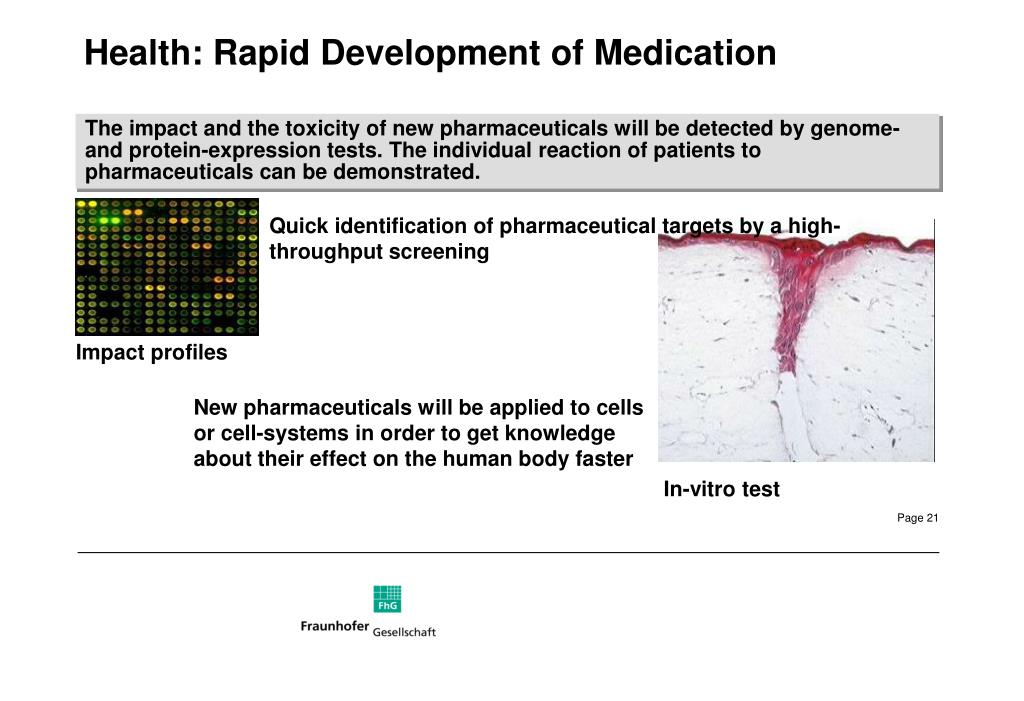 Health: Rapid Development of Medication

The impact and the toxicity of new pharmaceuticals will be detected by genome- and protein-expression tests. The individual reaction of patients to pharmaceuticals can be demonstrated.

Quick identification of pharmaceutical targets by a high-throughput screening

Impact profiles

New pharmaceuticals will be applied to cells or cell-systems in order to get knowledge about their effect on the human body faster

In-vitro test

Page 21

FhG

Fraunhofer Gesellschaft